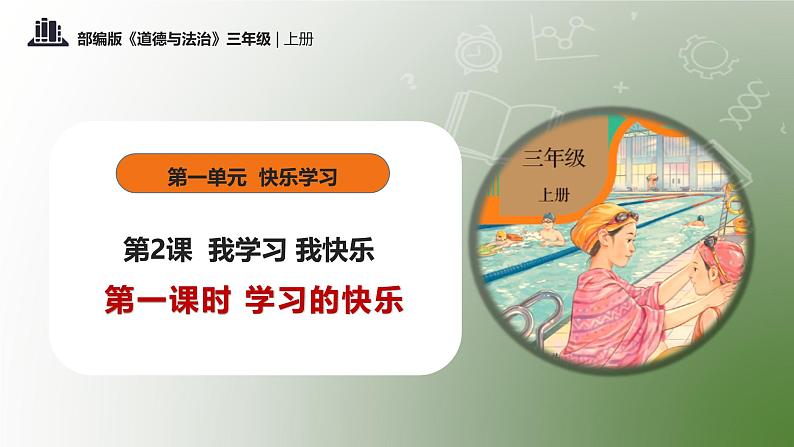 部编版《道德与法治》三年级 | 上册

第一单元 快乐学习

第2课 我学习 我快乐

第一课时 学习的快乐

三年级
上册